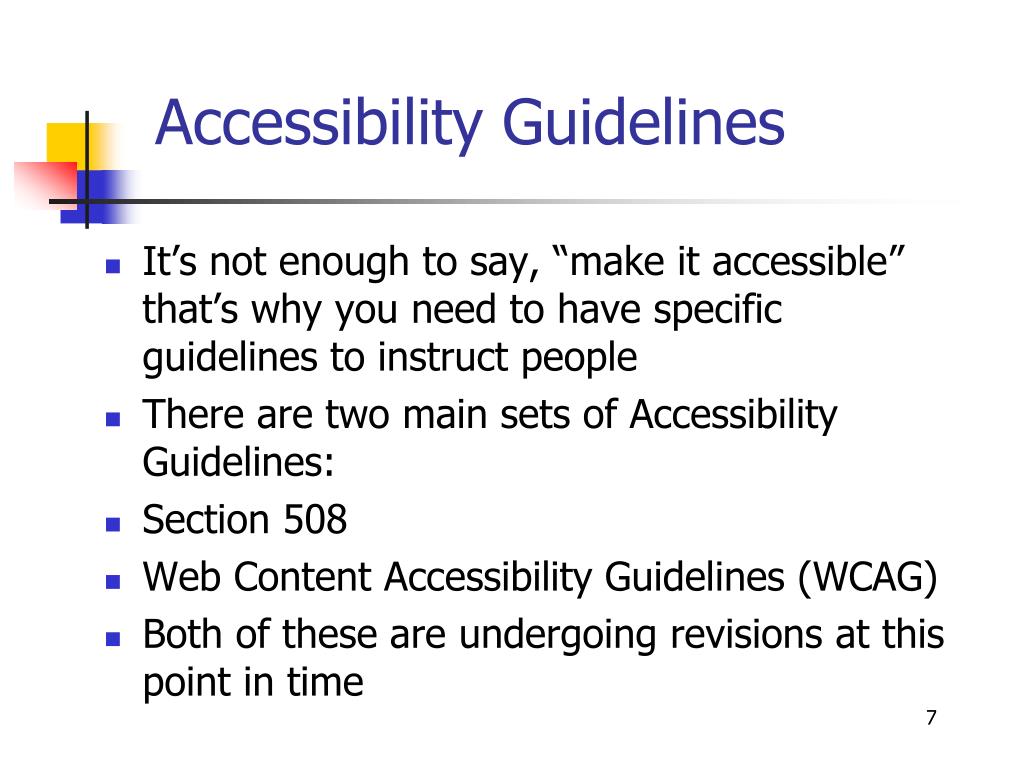 Accessibility Guidelines

- It’s not enough to say, “make it accessible” that’s why you need to have specific guidelines to instruct people
- There are two main sets of Accessibility Guidelines:
- Section 508
- Web Content Accessibility Guidelines (WCAG)
- Both of these are undergoing revisions at this point in time

7